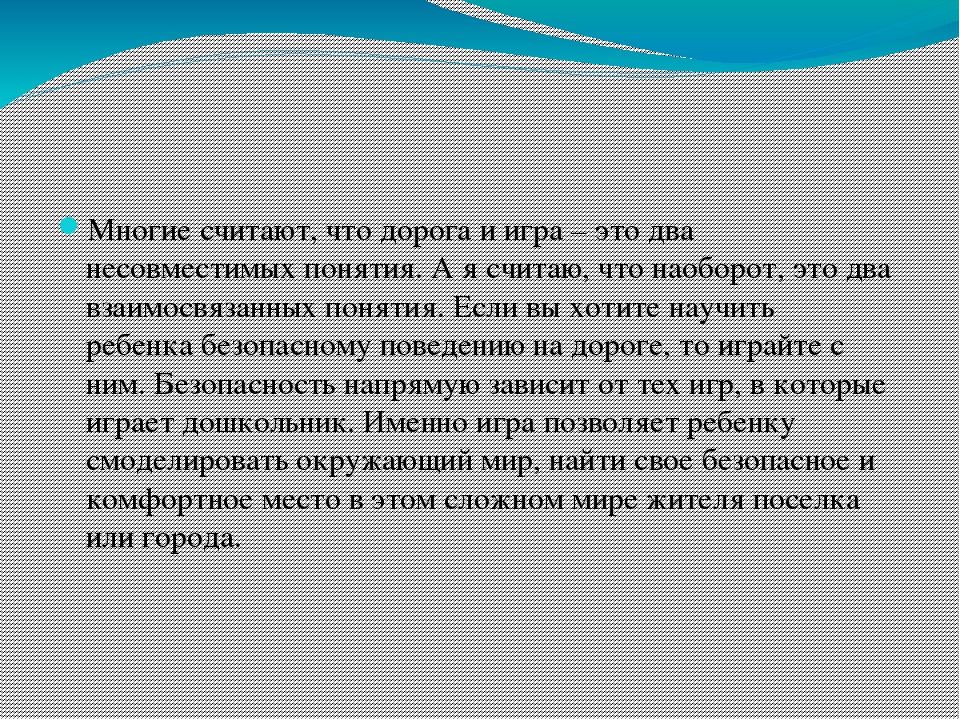 Многие считают, что дорога и игра – это два несовместимых понятия. А я считаю, что наоборот, это два взаимосвязанных понятия. Если вы хотите научить ребенка безопасному поведению на дороге, то играйте с ним. Безопасность напрямую зависит от тех игр, в которые играет дошкольник. Именно игра позволяет ребенку смоделировать окружающий мир, найти свое безопасное и комфортное место в этом сложном мире жителя поселка или города.